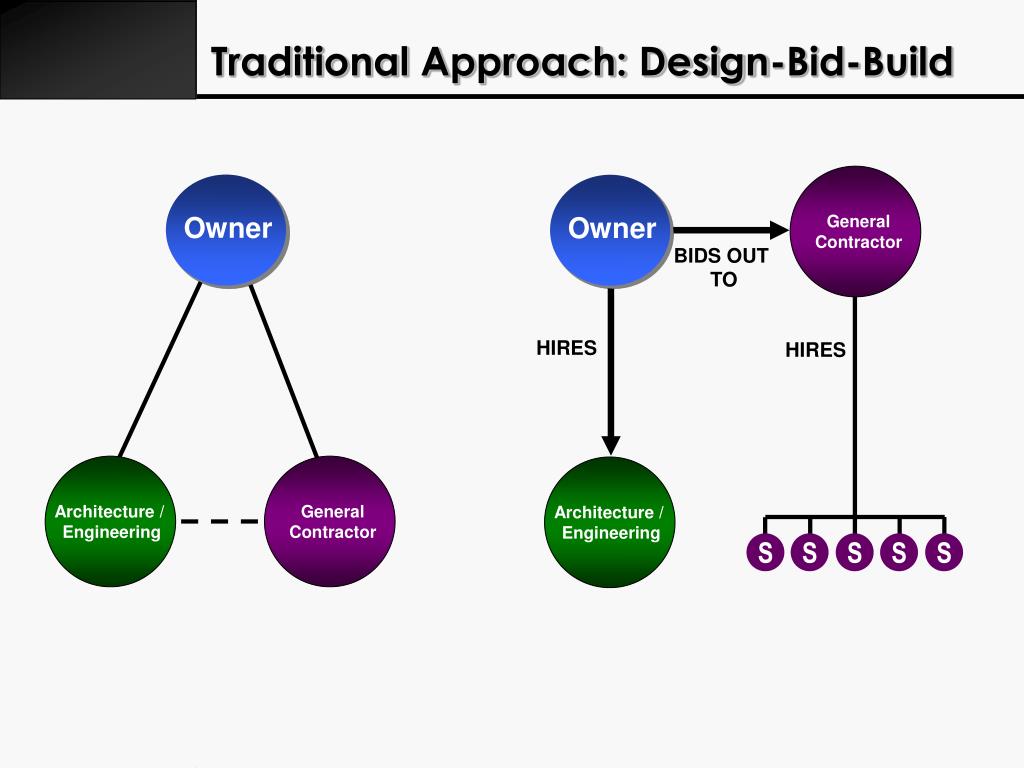 Traditional Approach: Design-Bid-Build

Owner

Architecture / Engineering

General Contractor

Owner

BIDS OUT TO

General Contractor

HIRES

HIRES

Architecture / Engineering

S S S S S